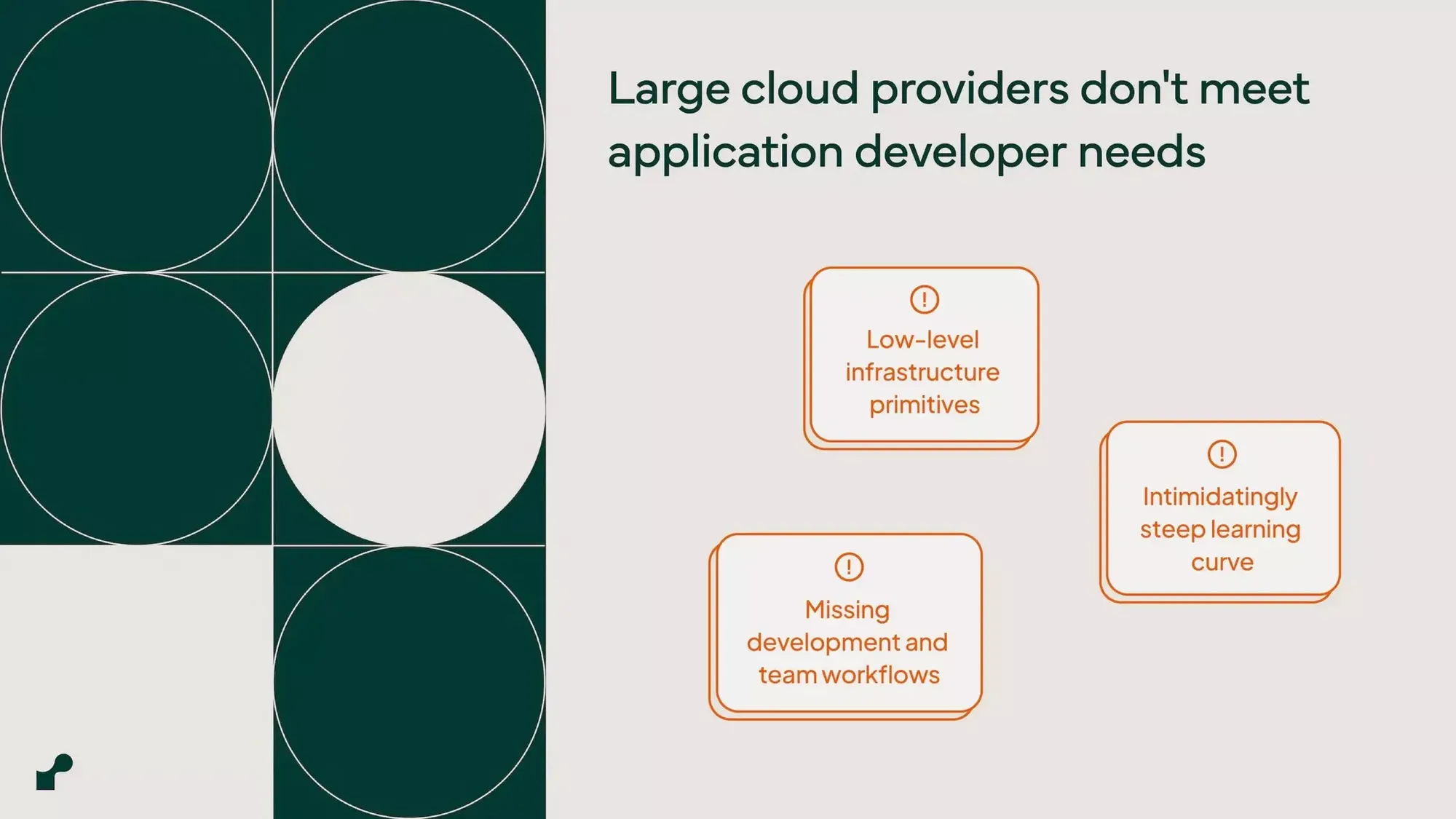 Large cloud providers don't meet application developer needs

Low-level infrastructure primitives

Intimidatingly steep learning curve

Missing development and team workflows